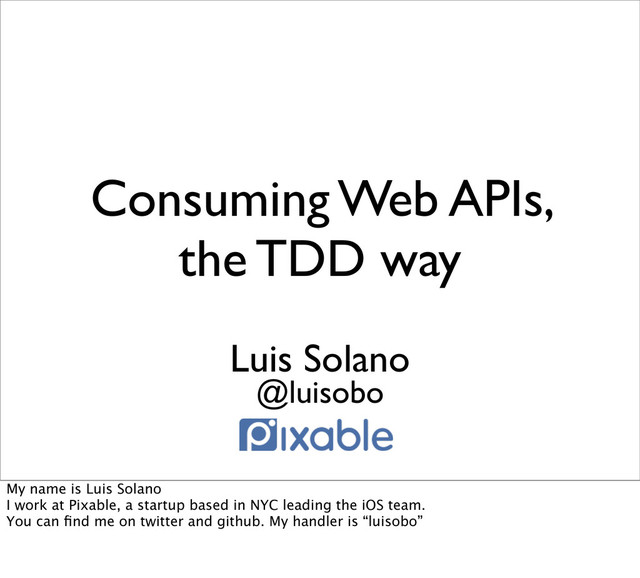 Consuming Web APIs, the TDD way

Luis Solano
@luisobo
Pixable

My name is Luis Solano
I work at Pixable, a startup based in NYC leading the iOS team.
You can find me on twitter and github. My handler is “luisobo”